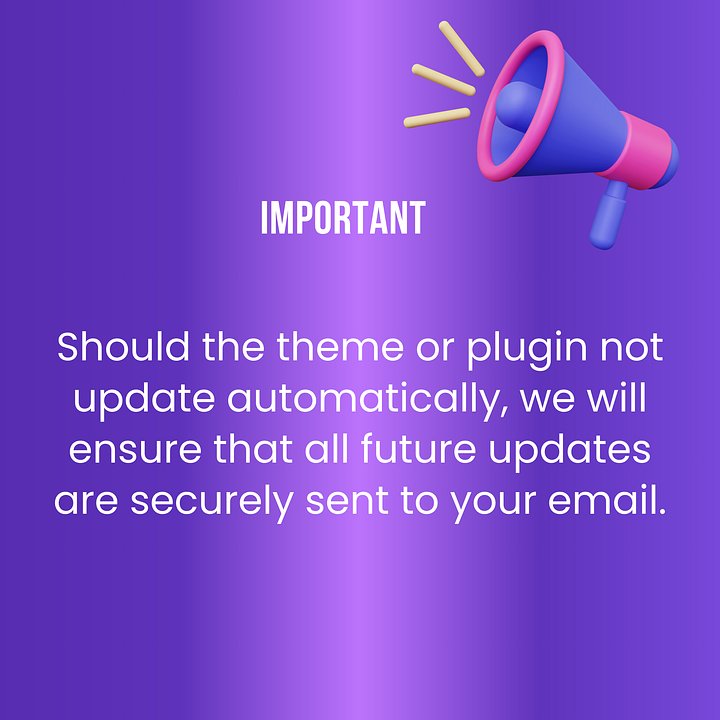 IMPORTANT

Should the theme or plugin not update automatically, we will ensure that all future updates are securely sent to your email.